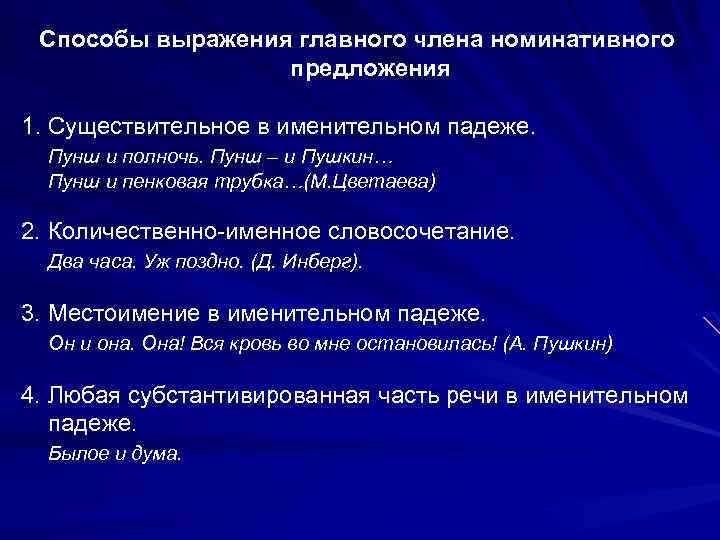 Способы выражения главного члена номинативного предложения

1. Существительное в именительном падеже.
Пунш и полночь. Пунш – и Пушкин…
Пунш и пенковая трубка…(М.Цветаева)

2. Количественно-именное словосочетание.
Два часа. Уж поздно. (Д. Инберг).

3. Местоимение в именительном падеже.
Он и она. Она! Вся кровь во мне остановилась! (А. Пушкин)

4. Любая субстантивированная часть речи в именительном падеже.
Былое и дума.